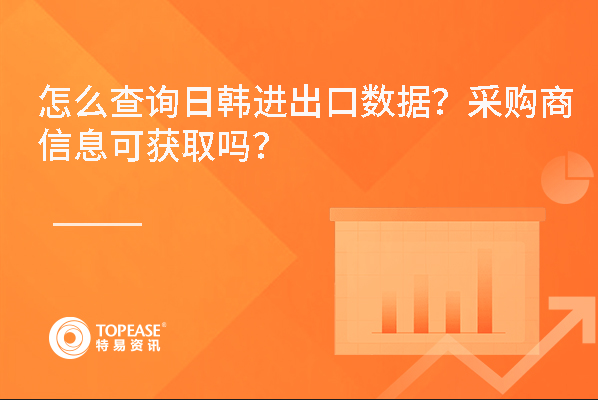 怎么查询日韩进出口数据？采购商信息可获取吗？

TOPEASE®
特易资讯